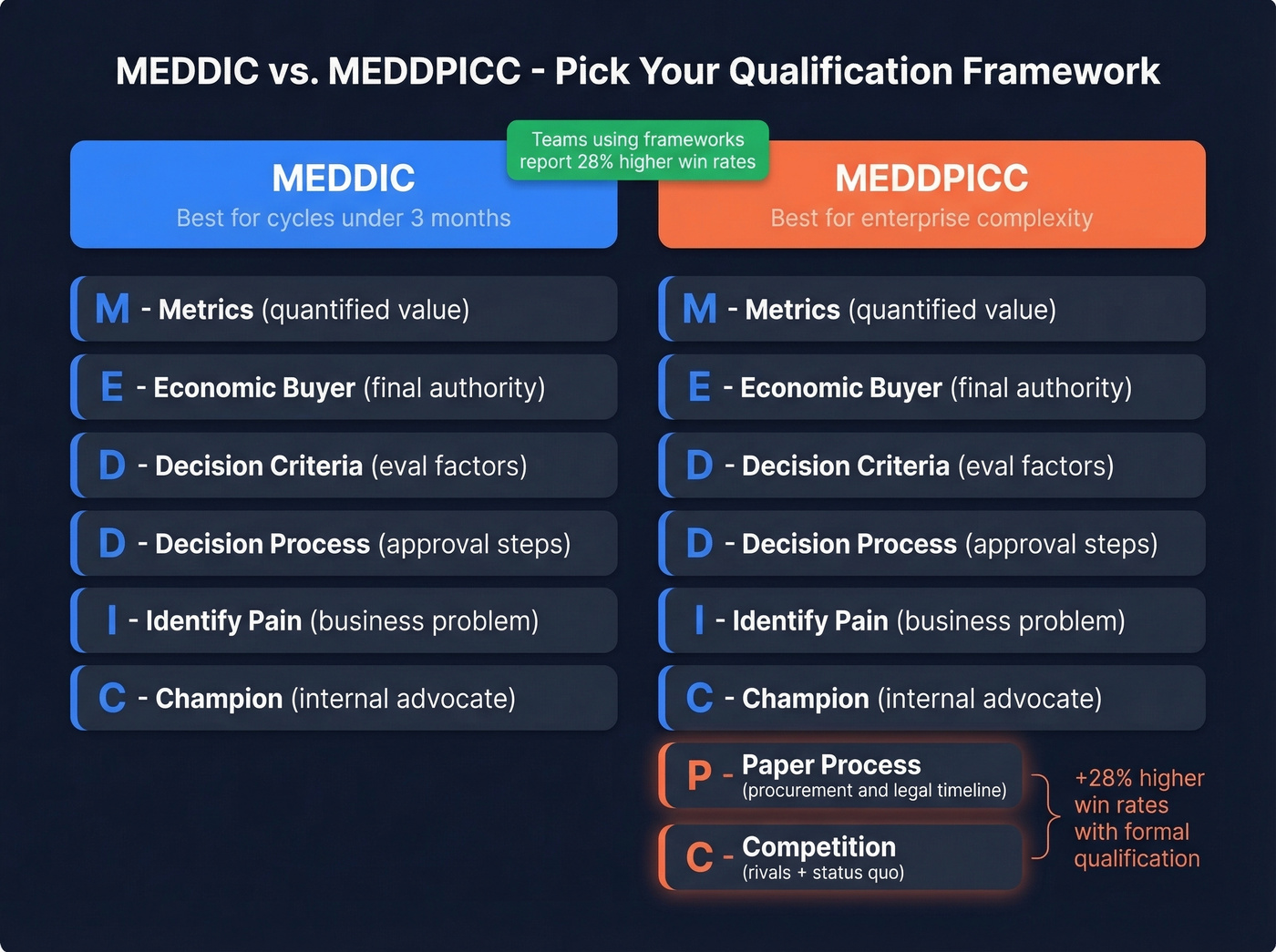 MEDDIC vs. MEDDPICC - Pick Your Qualification Framework

Teams using frameworks report 28% higher win rates

MEDDIC
Best for cycles under 3 months

M - Metrics (quantified value)
E - Economic Buyer (final authority)
D - Decision Criteria (eval factors)
D - Decision Process (approval steps)
I - Identify Pain (business problem)
C - Champion (internal advocate)

MEDDPICC
Best for enterprise complexity

M - Metrics (quantified value)
E - Economic Buyer (final authority)
D - Decision Criteria (eval factors)
D - Decision Process (approval steps)
I - Identify Pain (business problem)
C - Champion (internal advocate)
P - Paper Process (procurement and legal timeline)
C - Competition (rivals + status quo)

+28% higher win rates with formal qualification